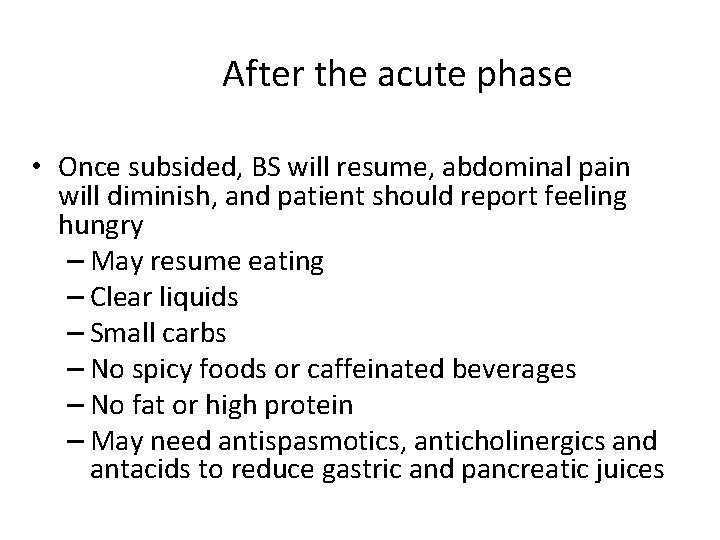 After the acute phase

• Once subsided, BS will resume, abdominal pain will diminish, and patient should report feeling hungry
– May resume eating
– Clear liquids
– Small carbs
– No spicy foods or caffeinated beverages
– No fat or high protein
– May need antispasmotics, anticholinergics and antacids to reduce gastric and pancreatic juices